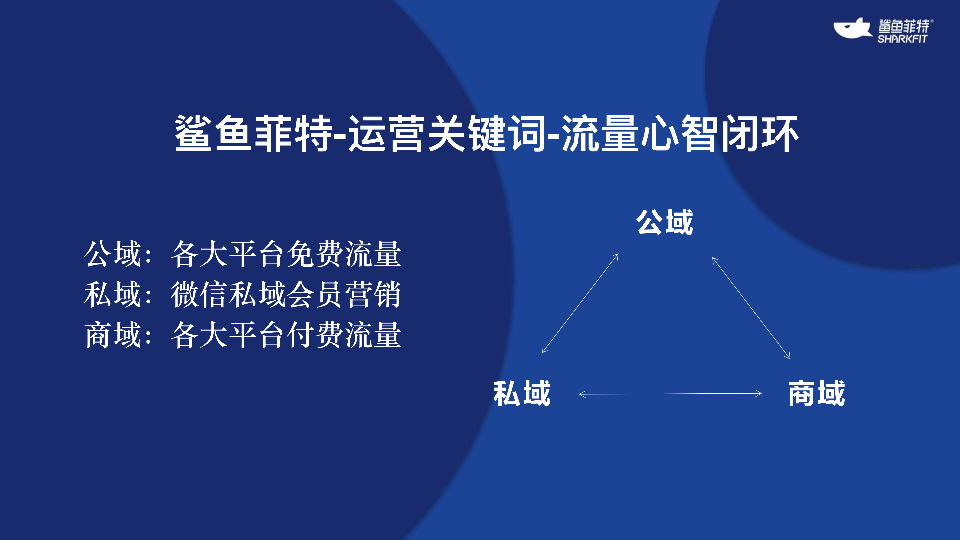 鲨鱼菲特®
SHARKFIT

鲨鱼菲特-运营关键词-流量心智闭环

公域：各大平台免费流量
私域：微信私域会员营销
商域：各大平台付费流量

公域

私域

商域